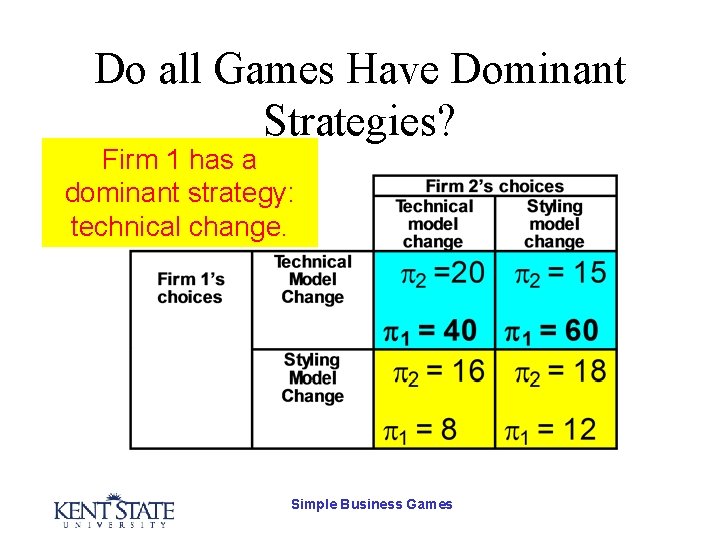 Do all Games Have Dominant Strategies?

Firm 1 has a dominant strategy: technical change.

| | | Firm 2's choices | |
|---|---|---|---|
| | | Technical model change | Styling model change |
| Firm 1's choices | Technical Model Change | $\pi_2 = 20$ $\pi_1 = 40$ | $\pi_2 = 15$ $\pi_1 = 60$ |
| | Styling Model Change | $\pi_2 = 16$ $\pi_1 = 8$ | $\pi_2 = 18$ $\pi_1 = 12$ |

KENT STATE UNIVERSITY

Simple Business Games